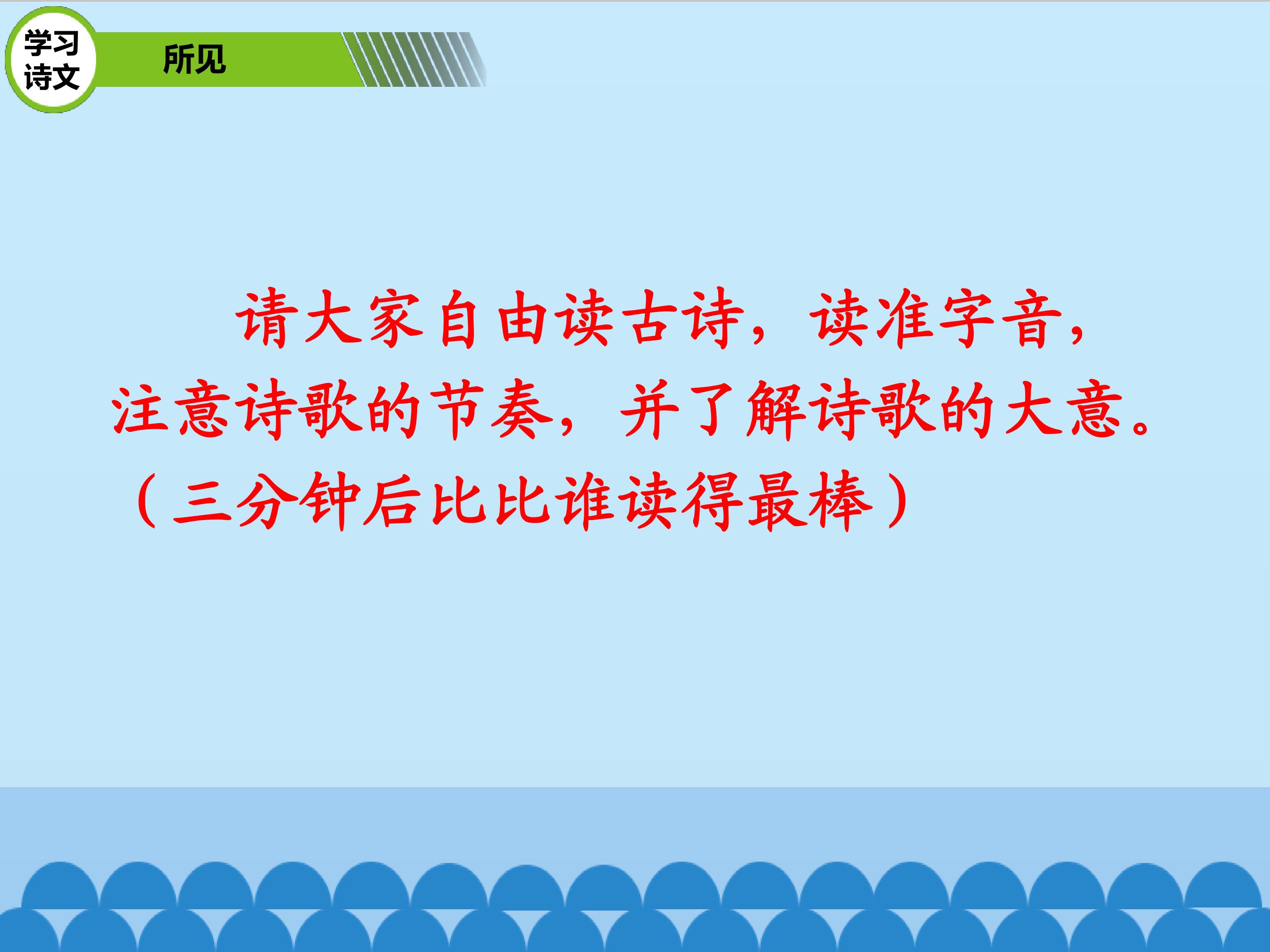 学习诗文

所见

请大家自由读古诗，读准字音，注意诗歌的节奏，并了解诗歌的大意。（三分钟后比比谁读得最棒）